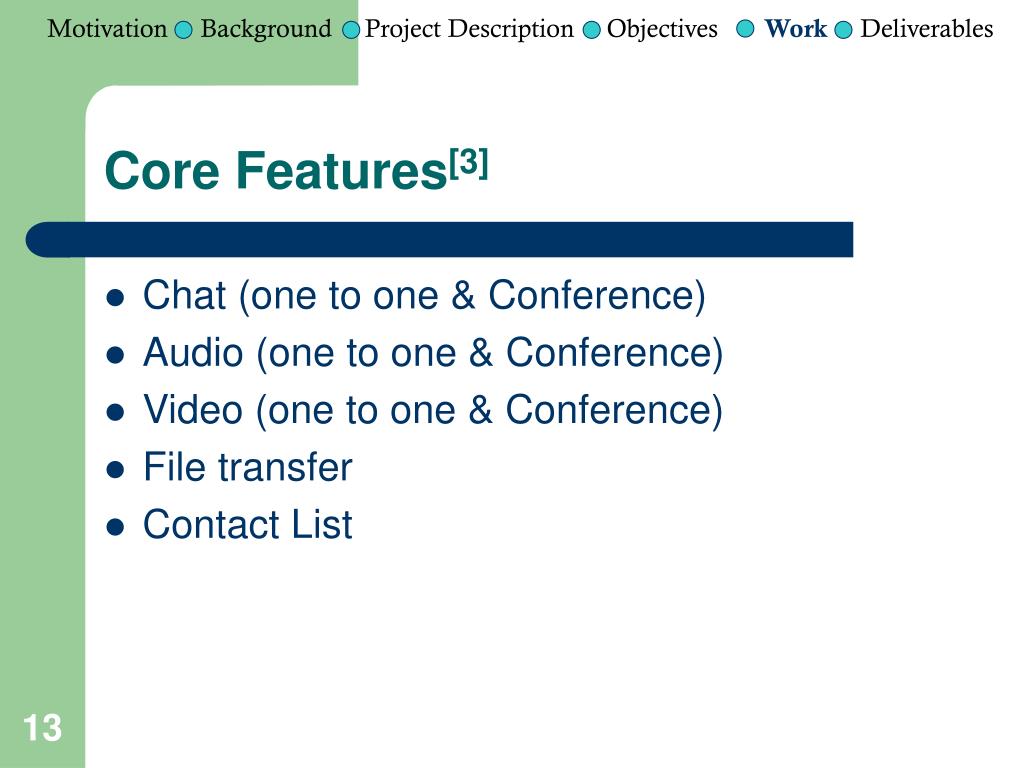 Motivation Background Project Description Objectives Work Deliverables

Core Features$^{[3]}$

- Chat (one to one & Conference)
- Audio (one to one & Conference)
- Video (one to one & Conference)
- File transfer
- Contact List

13